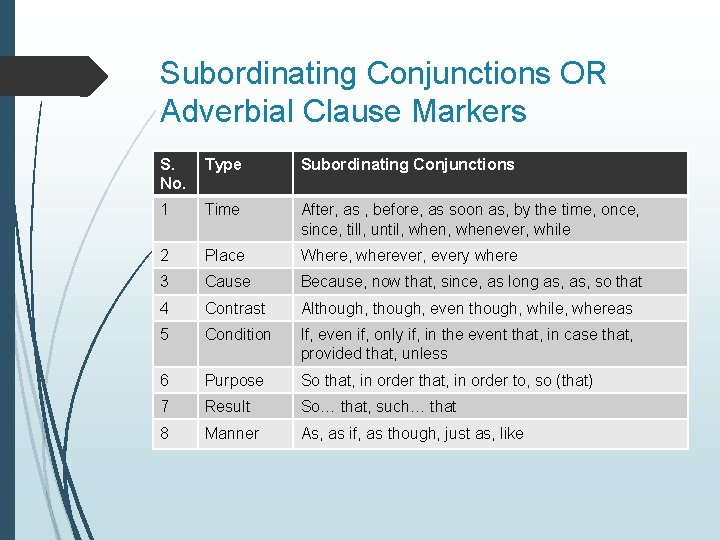 Subordinating Conjunctions OR Adverbial Clause Markers

| S. No. | Type | Subordinating Conjunctions |
|---|---|---|
| 1 | Time | After, as , before, as soon as, by the time, once, since, till, until, when, whenever, while |
| 2 | Place | Where, wherever, every where |
| 3 | Cause | Because, now that, since, as long as, as, so that |
| 4 | Contrast | Although, though, even though, while, whereas |
| 5 | Condition | If, even if, only if, in the event that, in case that, provided that, unless |
| 6 | Purpose | So that, in order that, in order to, so (that) |
| 7 | Result | So… that, such… that |
| 8 | Manner | As, as if, as though, just as, like |